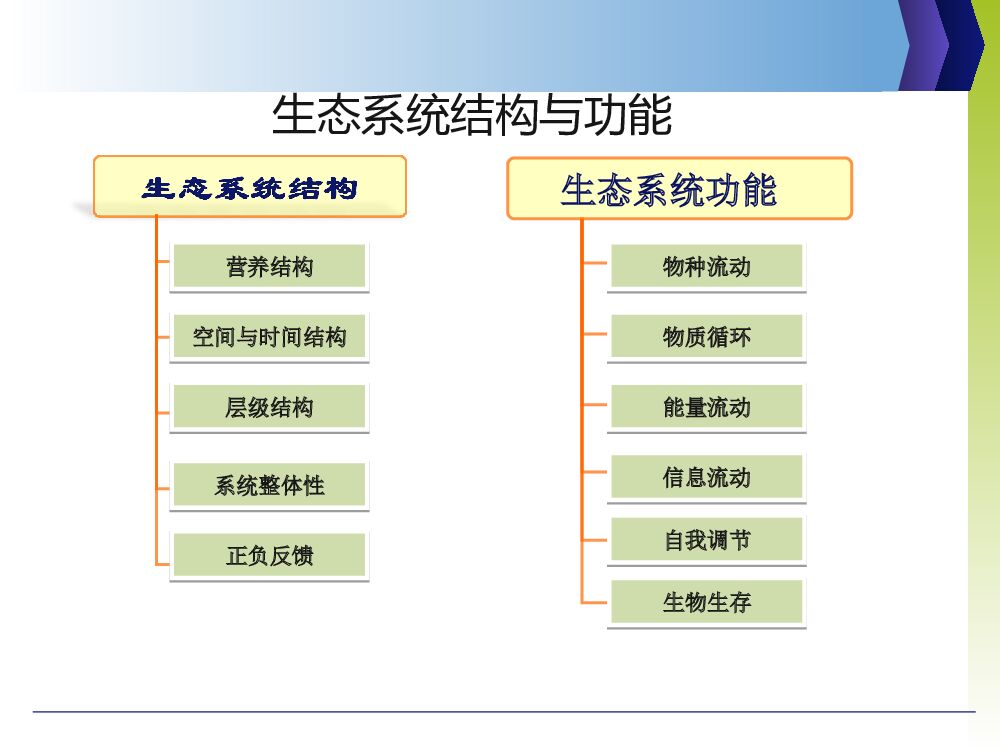 生态系统结构与功能

生态系统结构

营养结构

空间与时间结构

层级结构

系统整体性

正负反馈

生态系统功能

物种流动

物质循环

能量流动

信息流动

自我调节

生物生存